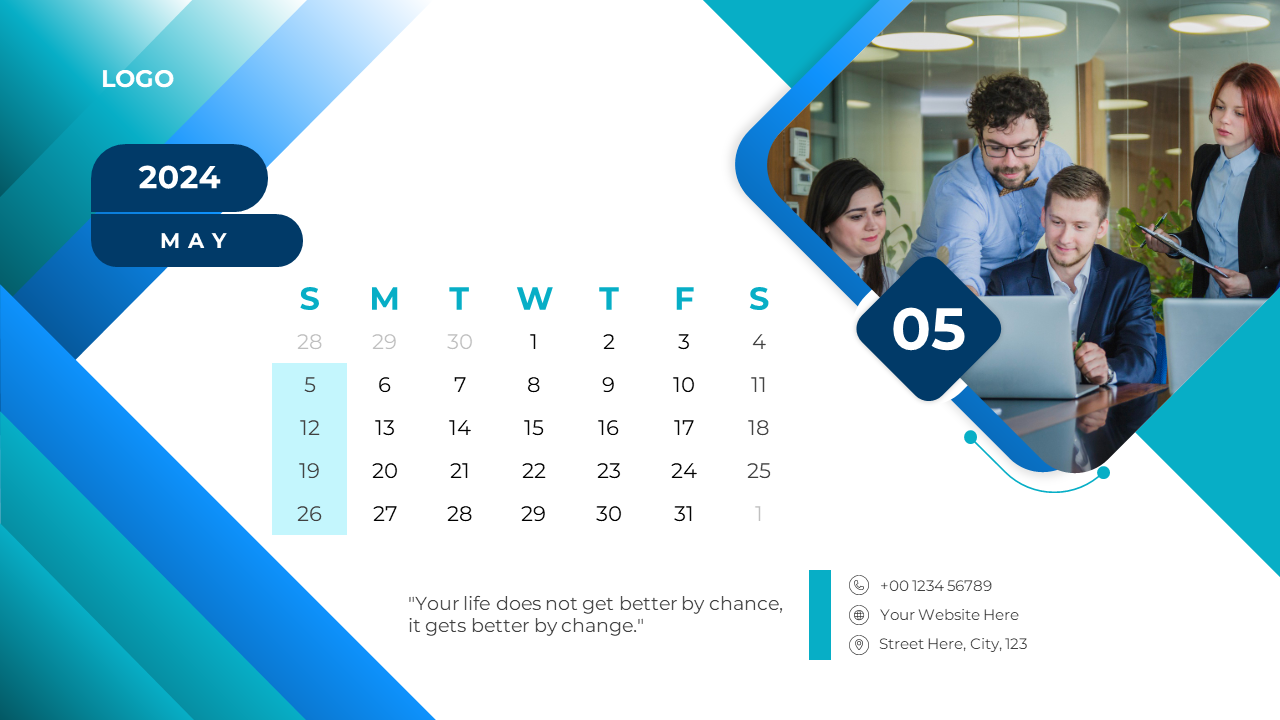 LOGO

2024

MAY

| S | M | T | W | T | F | S |
|---|---|---|---|---|---|---|
| 28 | 29 | 30 | 1 | 2 | 3 | 4 |
| 5 | 6 | 7 | 8 | 9 | 10 | 11 |
| 12 | 13 | 14 | 15 | 16 | 17 | 18 |
| 19 | 20 | 21 | 22 | 23 | 24 | 25 |
| 26 | 27 | 28 | 29 | 30 | 31 | 1 |

05

"Your life does not get better by chance, it gets better by change."

+00 1234 56789
Your Website Here
Street Here, City, 123